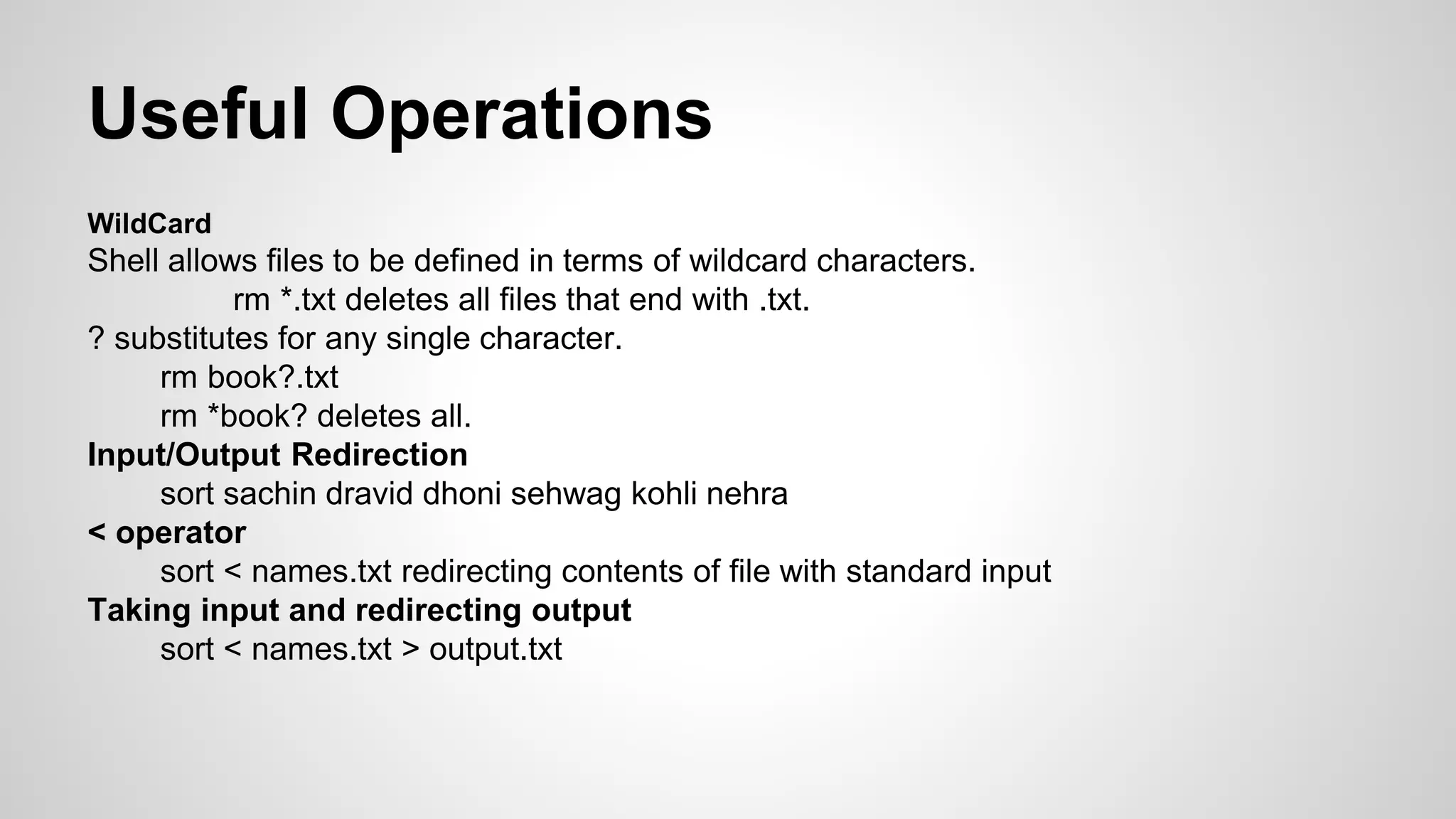 Useful Operations

WildCard
Shell allows files to be defined in terms of wildcard characters.
rm *.txt deletes all files that end with .txt.
? substitutes for any single character.
rm book?.txt
rm *book? deletes all.
Input/Output Redirection
sort sachin dravid dhoni sehwag kohli nehra
< operator
sort < names.txt redirecting contents of file with standard input
Taking input and redirecting output
sort < names.txt > output.txt